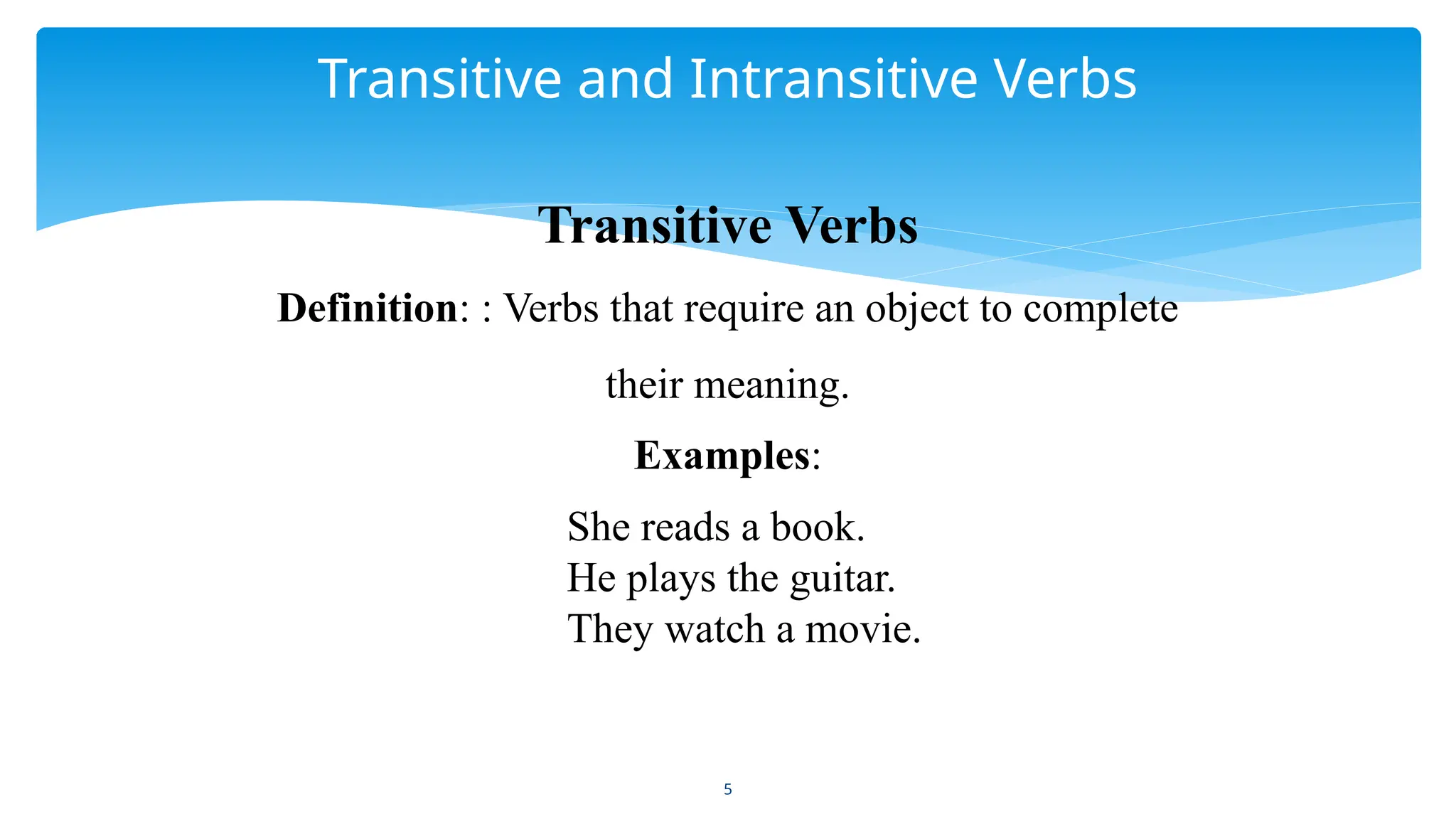 Transitive and Intransitive Verbs

Transitive Verbs

Definition: : Verbs that require an object to complete their meaning.

Examples:

She reads a book.
He plays the guitar.
They watch a movie.

5